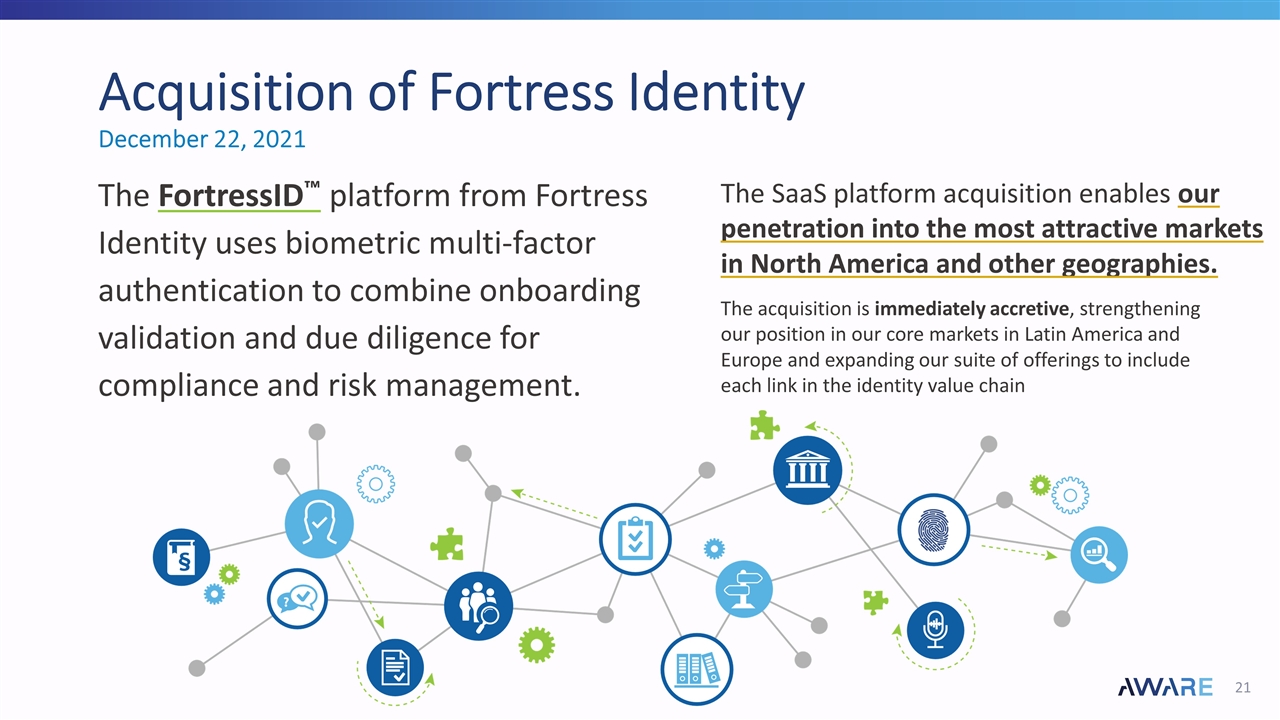 Acquisition of Fortress Identity
December 22, 2021

The FortressID™ platform from Fortress Identity uses biometric multi-factor authentication to combine onboarding validation and due diligence for compliance and risk management.

The SaaS platform acquisition enables our penetration into the most attractive markets in North America and other geographies.

The acquisition is immediately accretive, strengthening our position in our core markets in Latin America and Europe and expanding our suite of offerings to include each link in the identity value chain

AWARE

21